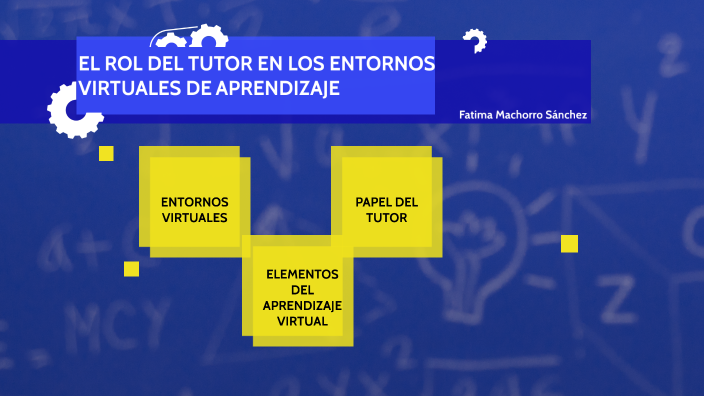 EL ROL DEL TUTOR EN LOS ENTORNOS VIRTUALES DE APRENDIZAJE

Fatima Machorro Sánchez

ENTORNOS VIRTUALES

PAPEL DEL TUTOR

ELEMENTOS DEL APRENDIZAJE VIRTUAL